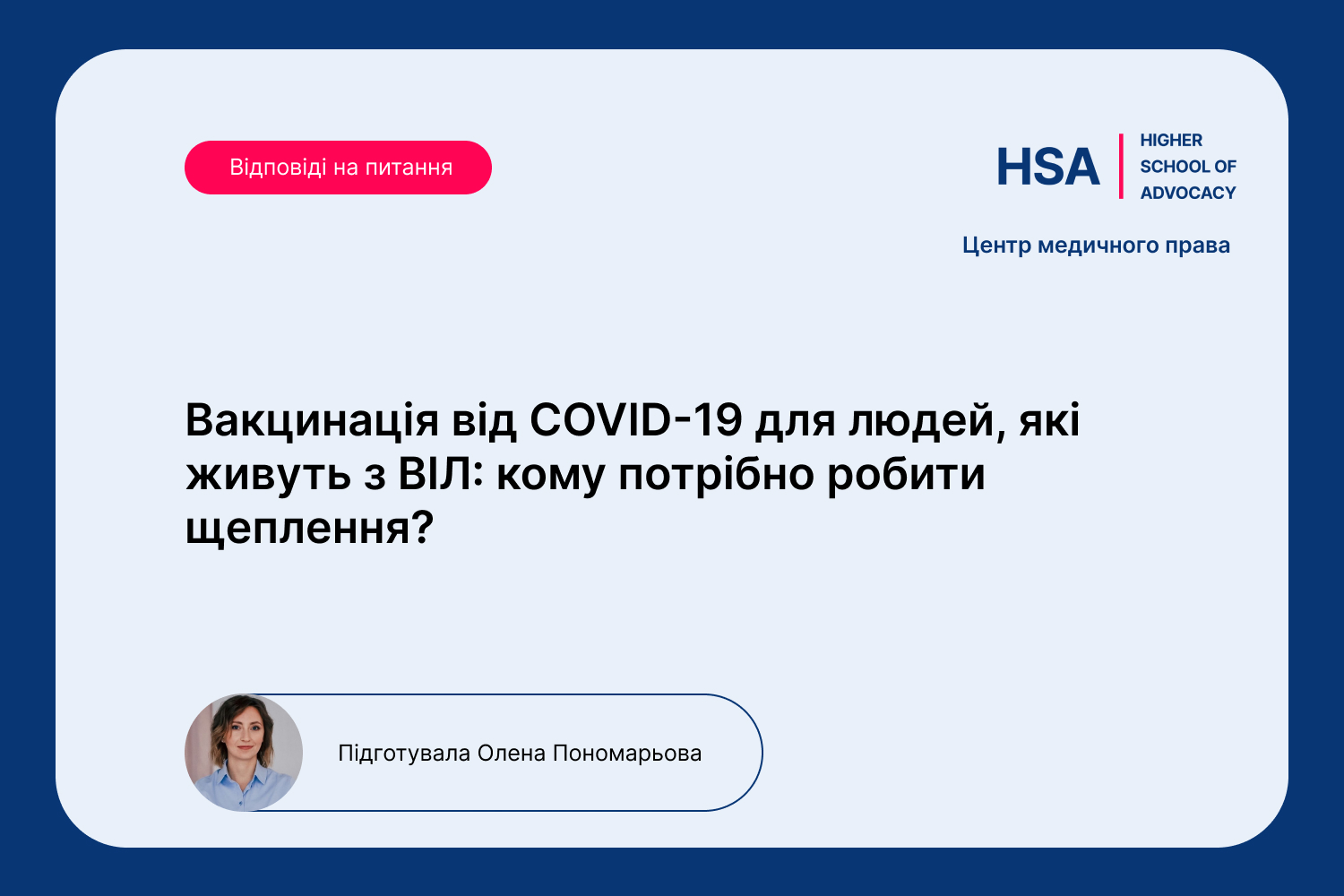 Відповіді на питання

HSA HIGHER SCHOOL OF ADVOCACY

Центр медичного права

Вакцинація від COVID-19 для людей, які живуть з ВІЛ: кому потрібно робити щеплення?

Підготувала Олена Пономарьова